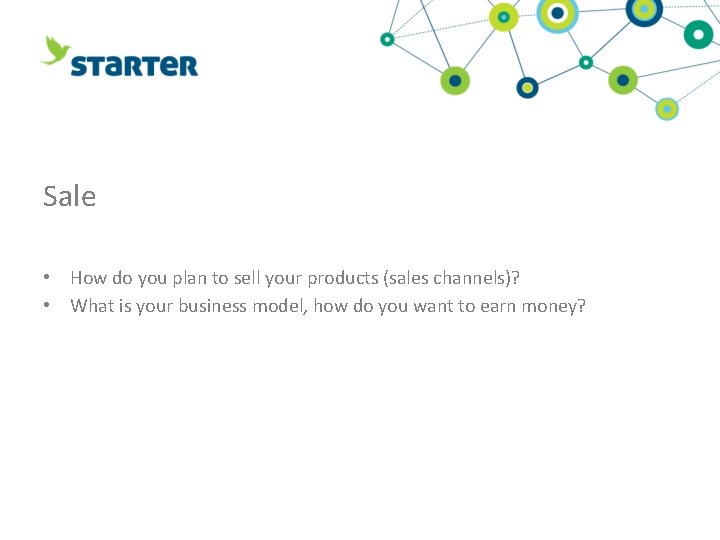 STARTER

Sale

• How do you plan to sell your products (sales channels)?
• What is your business model, how do you want to earn money?